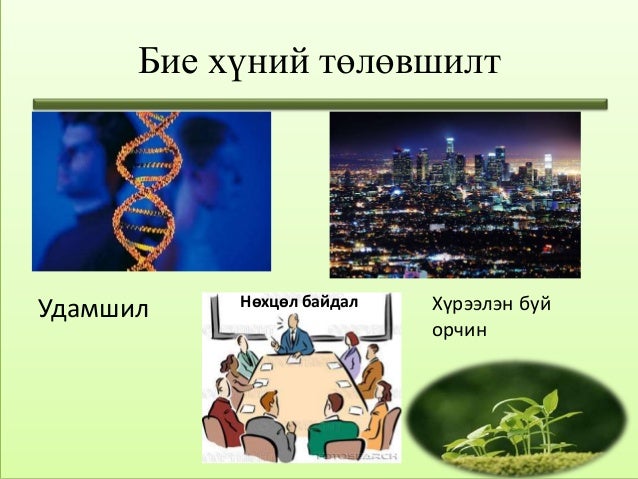 Бие хүний төлөвшилт

Удамшил

Нөхцөл байдал

Хүрээлэн буй орчин